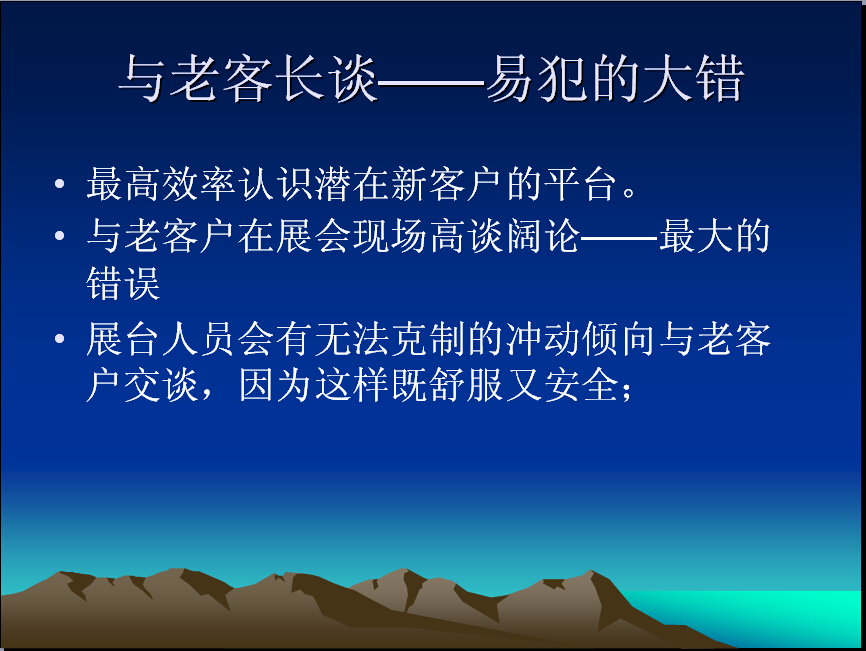 与老客长谈——易犯的大错

• 最高效率认识潜在新客户的平台。
• 与老客户在展会现场高谈阔论——最大的错误
• 展台人员会有无法克制的冲动倾向与老客户交谈，因为这样既舒服又安全；